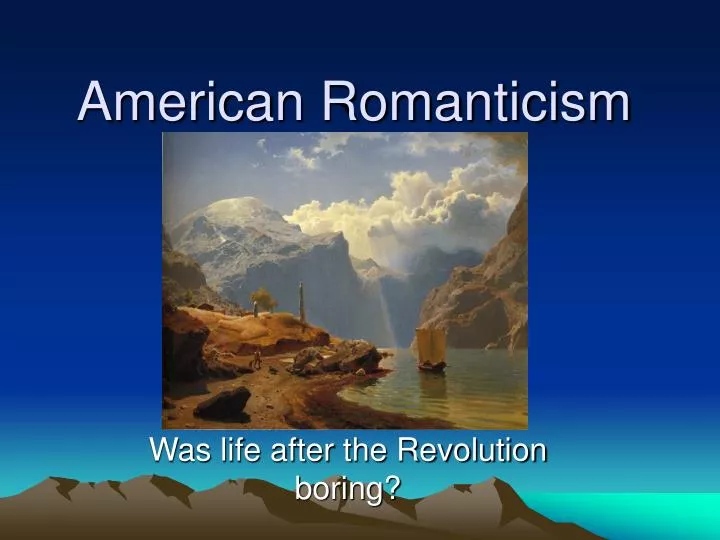 American Romanticism

Was life after the Revolution boring?